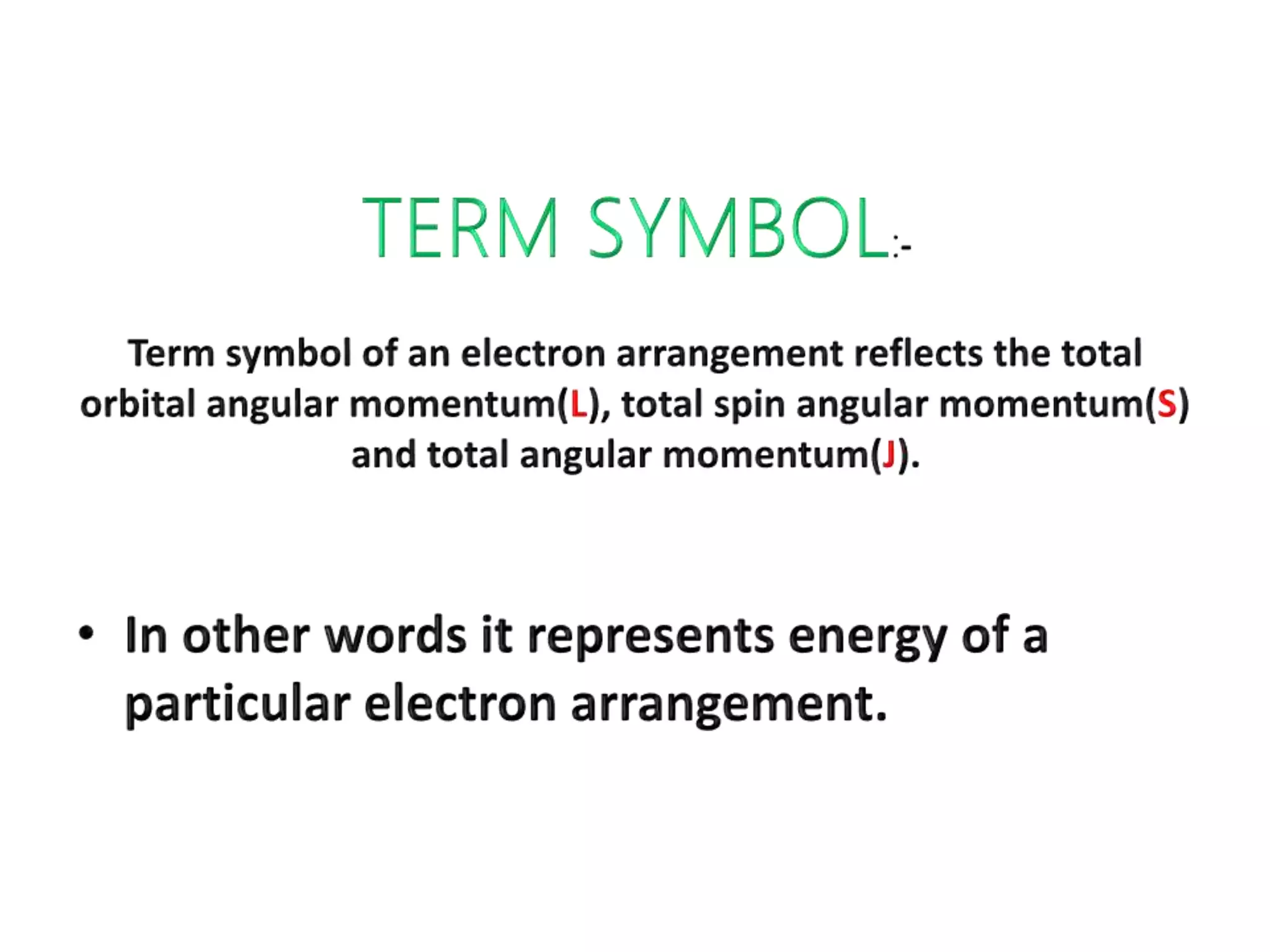 TERM SYMBOL:-

Term symbol of an electron arrangement reflects the total orbital angular momentum(L), total spin angular momentum(S) and total angular momentum(J).

• In other words it represents energy of a particular electron arrangement.